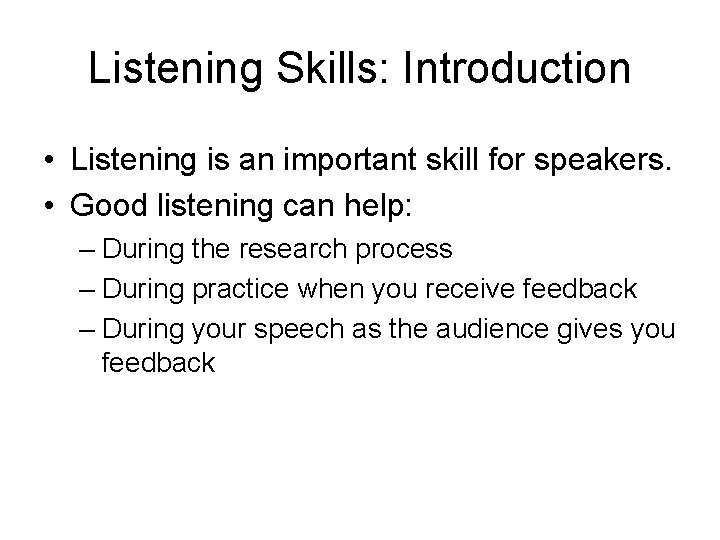 Listening Skills: Introduction

• Listening is an important skill for speakers.
• Good listening can help:
– During the research process
– During practice when you receive feedback
– During your speech as the audience gives you feedback